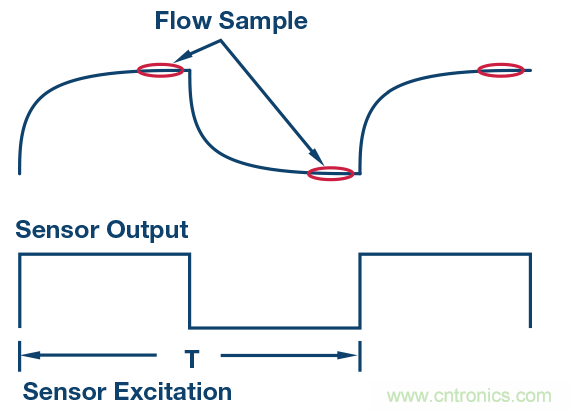 Flow Sample

Sensor Output

T

Sensor Excitation

www.cntronics.com